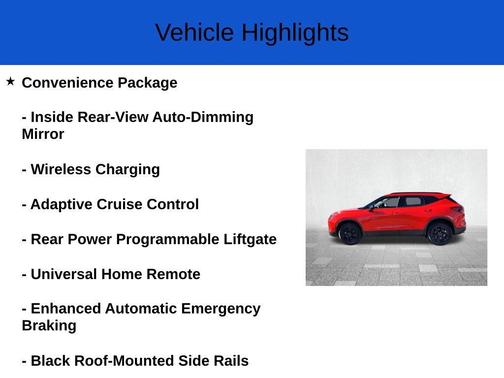 Vehicle Highlights

★ Convenience Package

- Inside Rear-View Auto-Dimming Mirror

- Wireless Charging

- Adaptive Cruise Control

- Rear Power Programmable Liftgate

- Universal Home Remote

- Enhanced Automatic Emergency Braking

- Black Roof-Mounted Side Rails